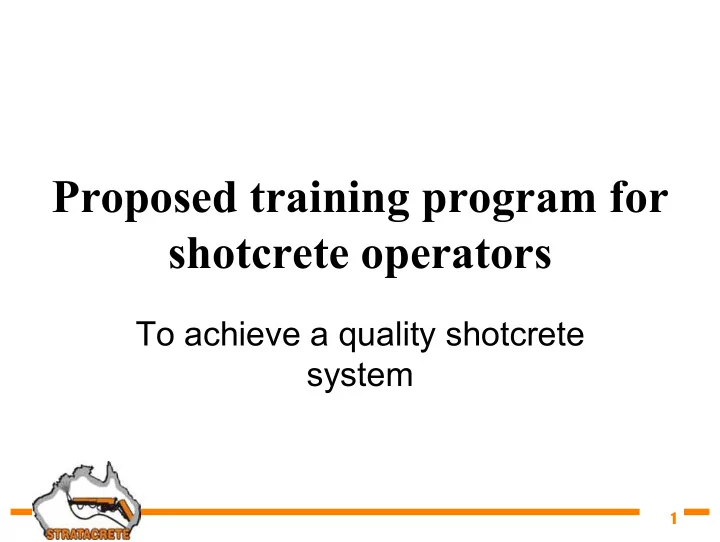 Proposed training program for shotcrete operators

To achieve a quality shotcrete system

STRATACRETE

1